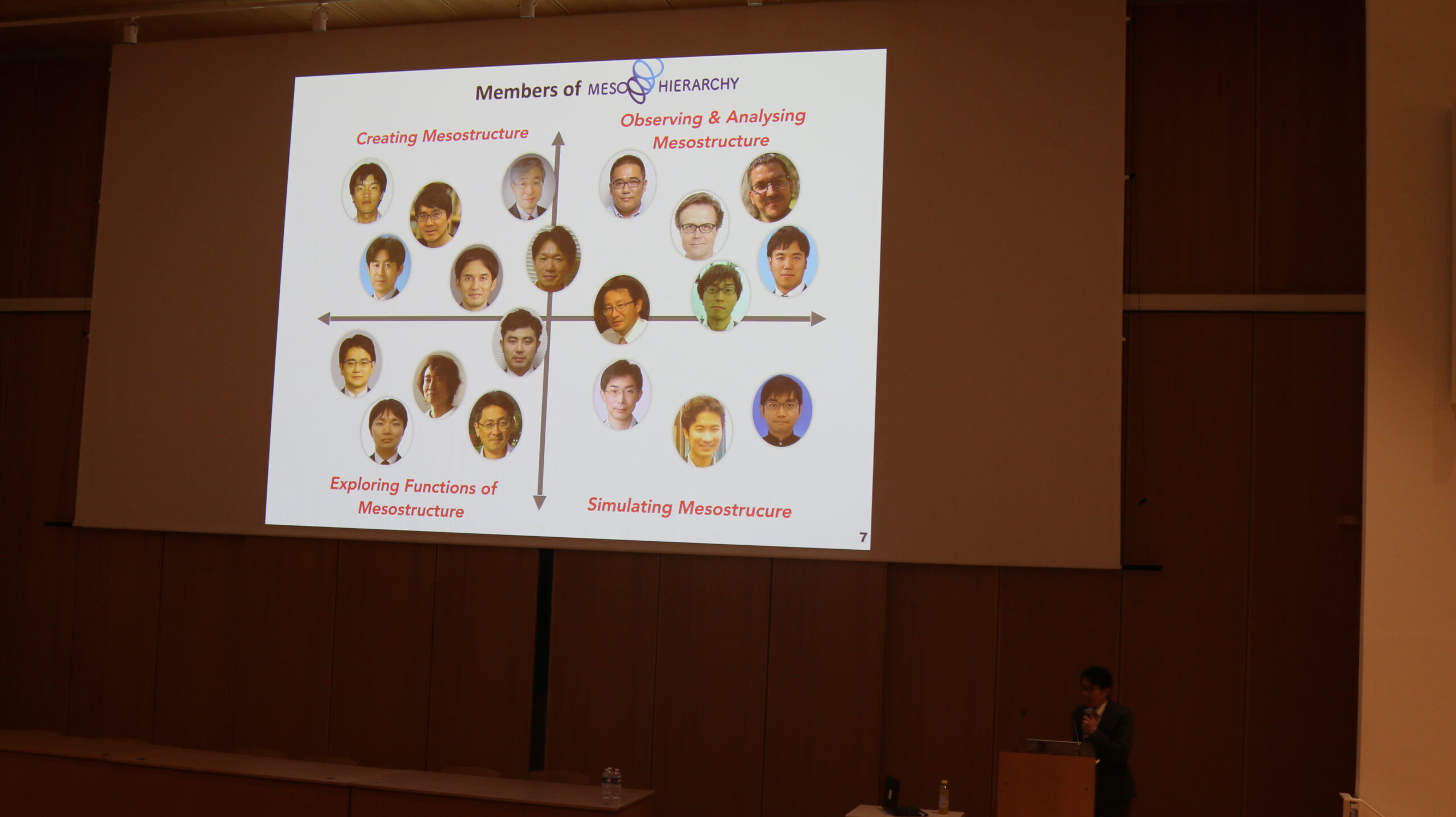 Members of MESO HIERARCHY

Creating Mesostructure

Observing & Analysing Mesostructure

Exploring Functions of Mesostructure

Simulating Mesostrucure

7